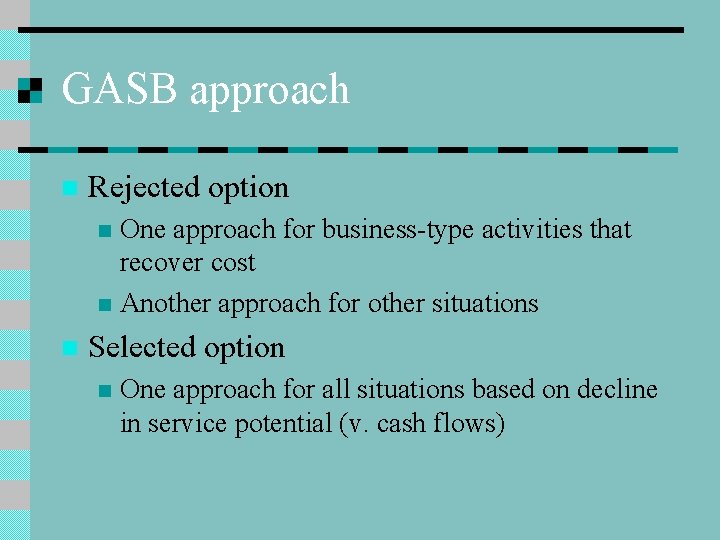 GASB approach

Rejected option

One approach for business-type activities that recover cost

Another approach for other situations

Selected option

One approach for all situations based on decline in service potential (v. cash flows)